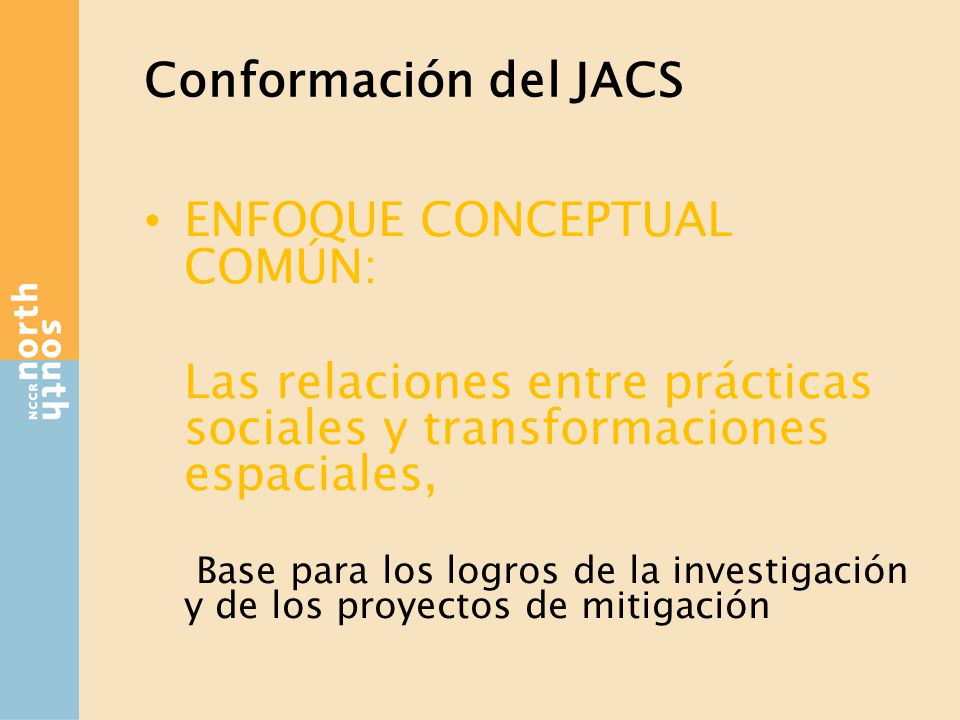 NCCR north south

Conformación del JACS

• ENFOQUE CONCEPTUAL COMÚN:

Las relaciones entre prácticas sociales y transformaciones espaciales,

Base para los logros de la investigación y de los proyectos de mitigación